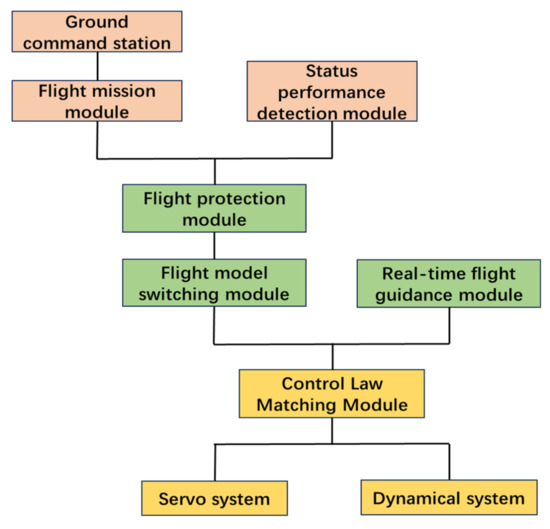 Ground command station

Flight mission module

Status performance detection module

Flight protection module

Flight model switching module

Real-time flight guidance module

Control Law Matching Module

Servo system

Dynamical system